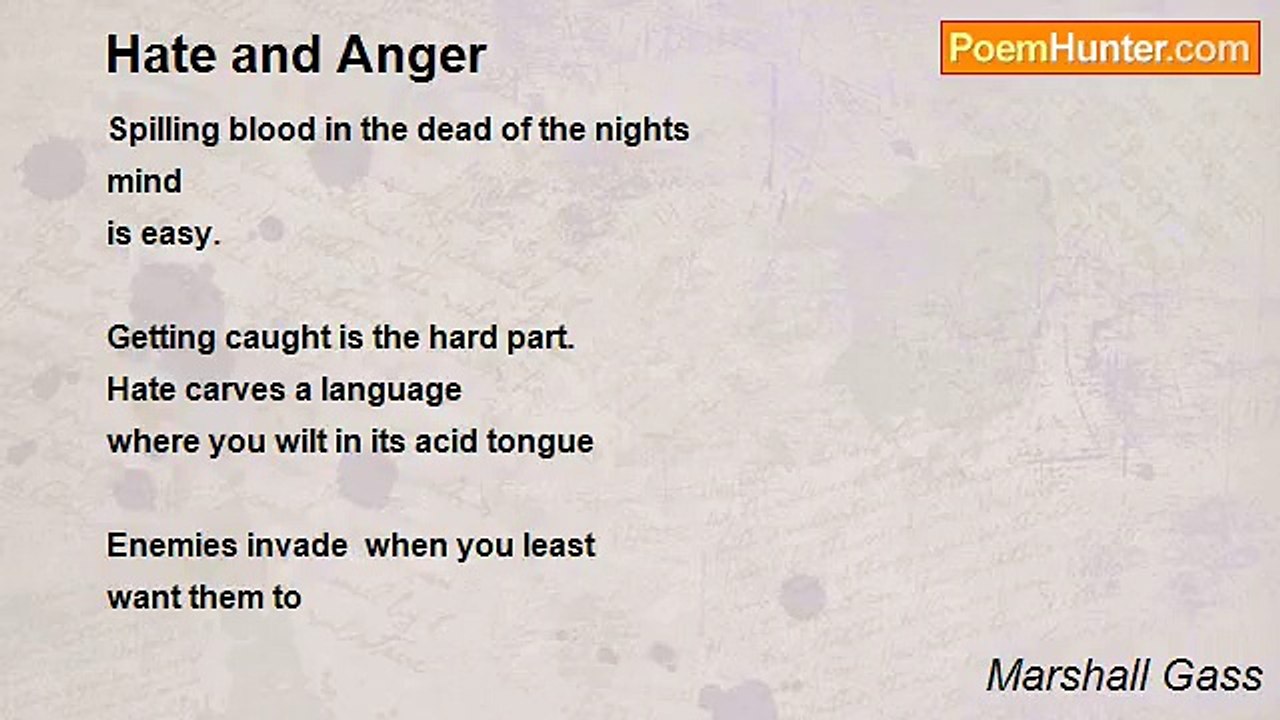 Hate and Anger

PoemHunter.com

Spilling blood in the dead of the nights
mind
is easy.

Getting caught is the hard part.
Hate carves a language
where you wilt in its acid tongue

Enemies invade  when you least
want them to

Marshall Gass